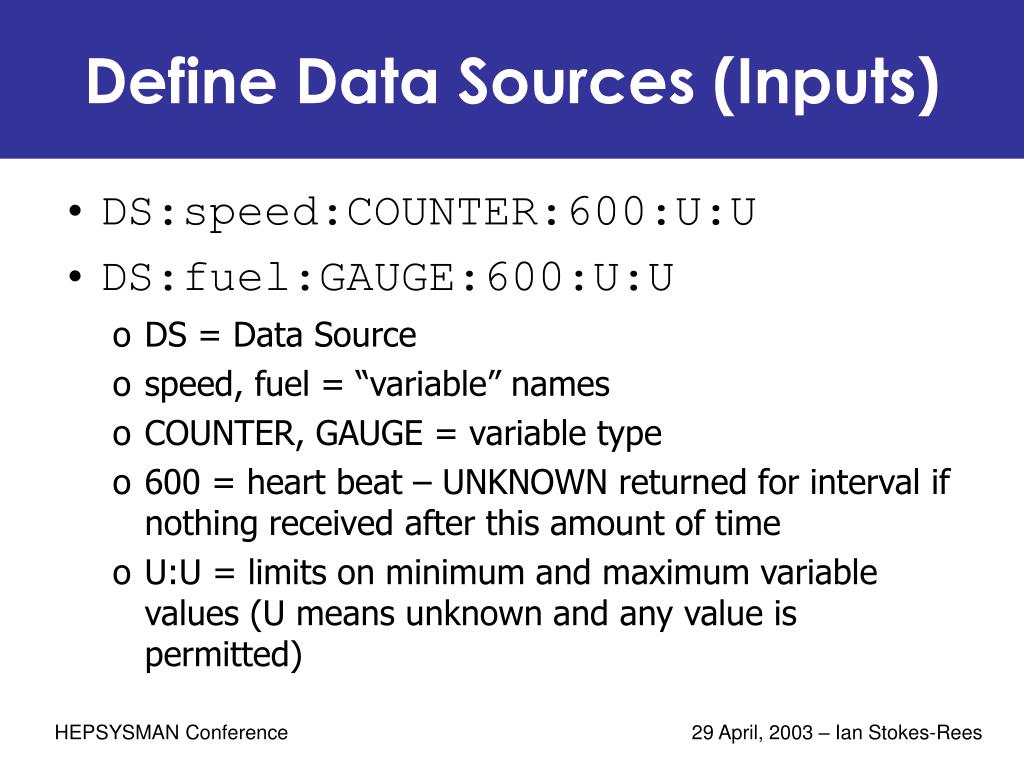 Define Data Sources (Inputs)

• DS:speed:COUNTER:600:U:U
• DS:fuel:GAUGE:600:U:U
o DS = Data Source
o speed, fuel = “variable” names
o COUNTER, GAUGE = variable type
o 600 = heart beat – UNKNOWN returned for interval if nothing received after this amount of time
o U:U = limits on minimum and maximum variable values (U means unknown and any value is permitted)

HEPSYSMAN Conference

29 April, 2003 – Ian Stokes-Rees